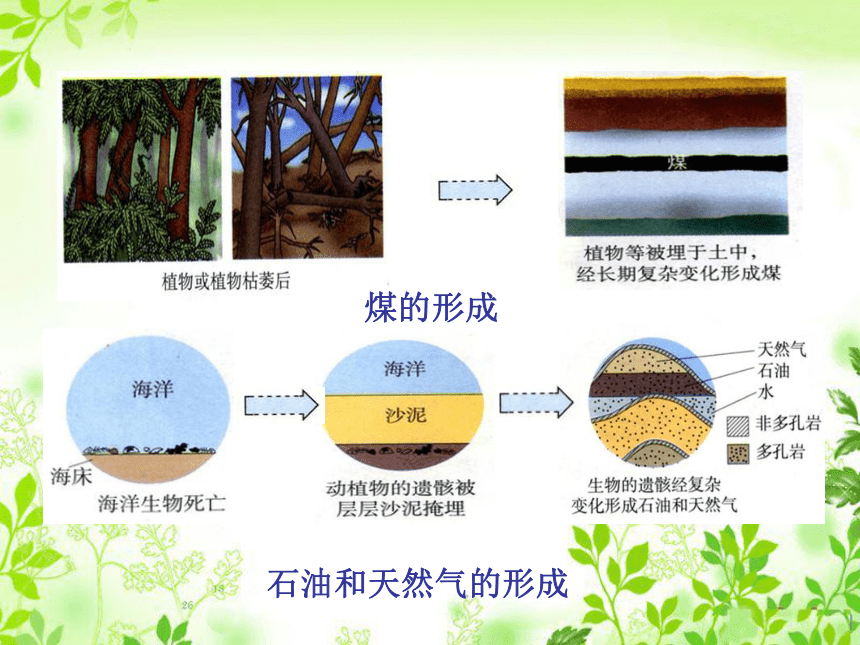 植物或植物枯萎后

煤

植物等被埋于土中，经长期复杂变化形成煤

煤的形成

海洋

海床

海洋生物死亡

海洋

沙泥

动植物的遗骸被层层沙泥掩埋

天然气
石油
水
非多孔岩
多孔岩

生物的遗骸经复杂变化形成石油和天然气

石油和天然气的形成

26